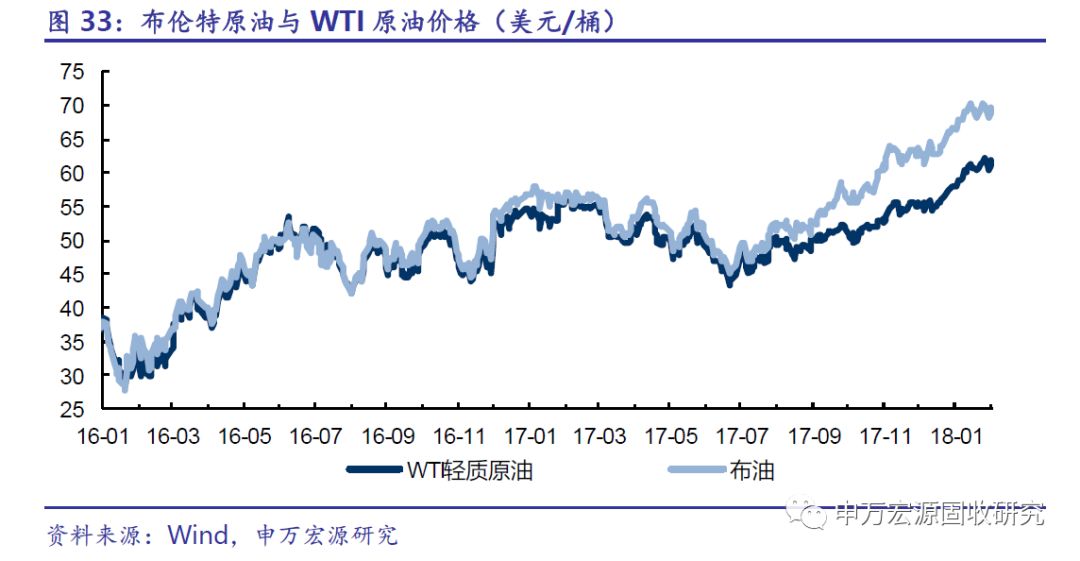 图 33：布伦特原油与 WTI 原油价格（美元/桶）

75
70
65
60
55
50
45
40
35
30
25

16-01 16-03 16-05 16-07 16-09 16-11 17-01 17-03 17-05 17-07 17-09 17-11 18-01

WTI轻质原油
布油

申万宏源固收研究

资料来源：Wind，申万宏源研究